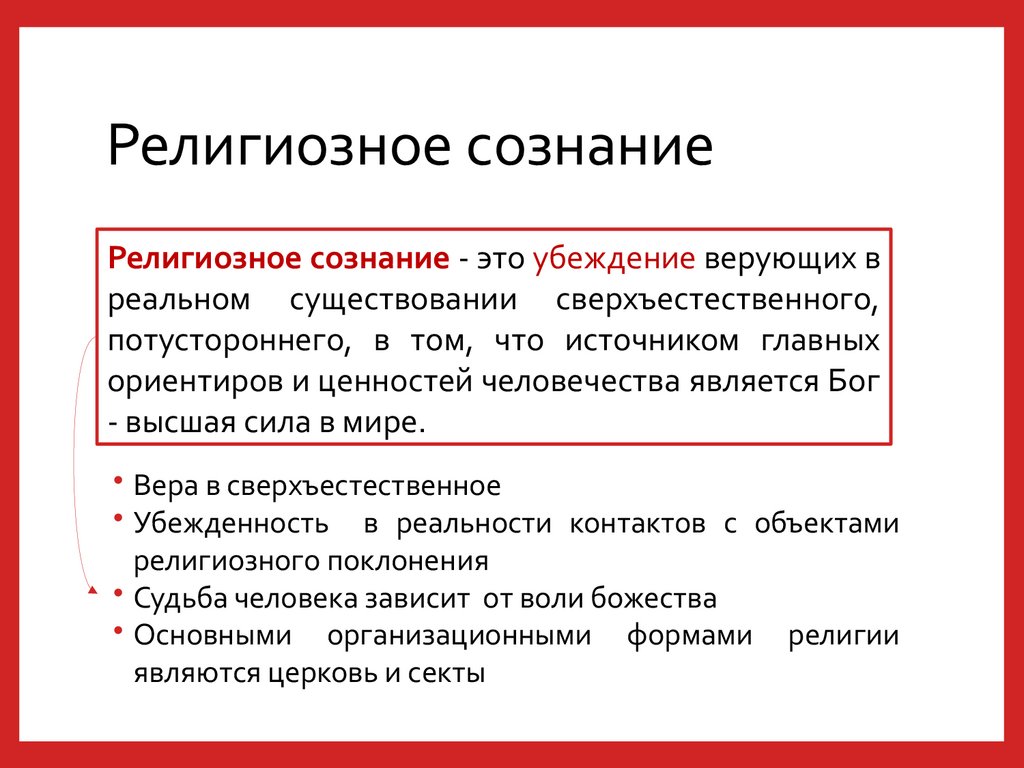 Религиозное сознание

Религиозное сознание - это убеждение верующих в реальном существовании сверхъестественного, потустороннего, в том, что источником главных ориентиров и ценностей человечества является Бог - высшая сила в мире.

• Вера в сверхъестественное
• Убежденность в реальности контактов с объектами религиозного поклонения
• Судьба человека зависит от воли божества
• Основными организационными формами религии являются церковь и секты